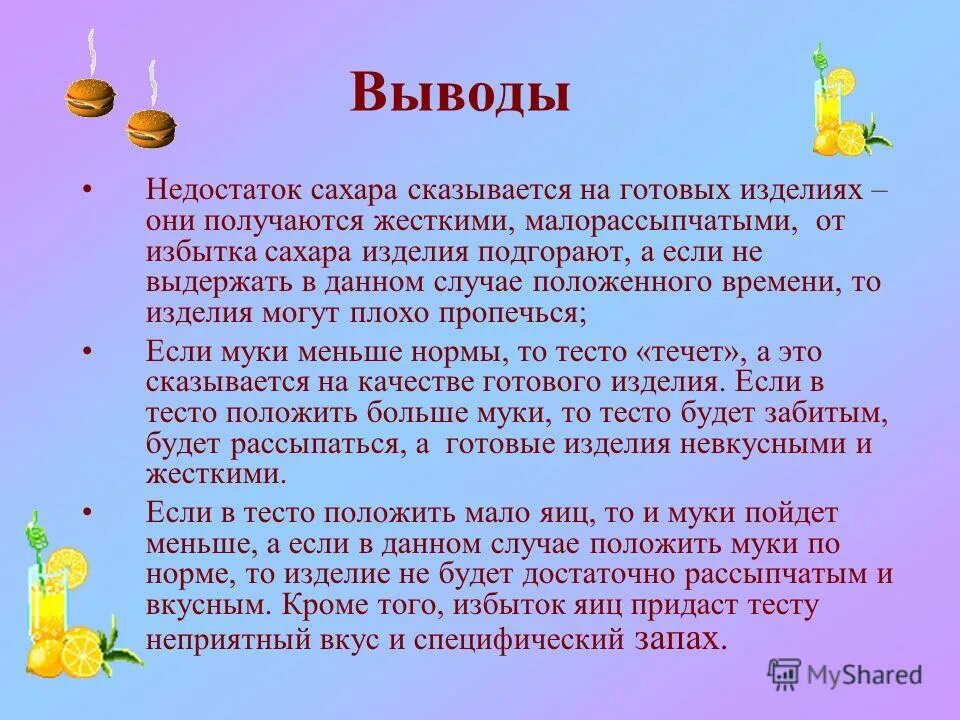 Выводы

• Недостаток сахара сказывается на готовых изделиях – они получаются жесткими, малорассыпчатыми, от избытка сахара изделия подгорают, а если не выдержать в данном случае положенного времени, то изделия могут плохо пропечься;

• Если муки меньше нормы, то тесто «течет», а это сказывается на качестве готового изделия. Если в тесто положить больше муки, то тесто будет забитым, будет рассыпаться, а готовые изделия невкусными и жесткими.

• Если в тесто положить мало яиц, то и муки пойдет меньше, а если в данном случае положить муки по норме, то изделие не будет достаточно рассыпчатым и вкусным. Кроме того, избыток яиц придаст тесту неприятный вкус и специфический запах.

MyShared